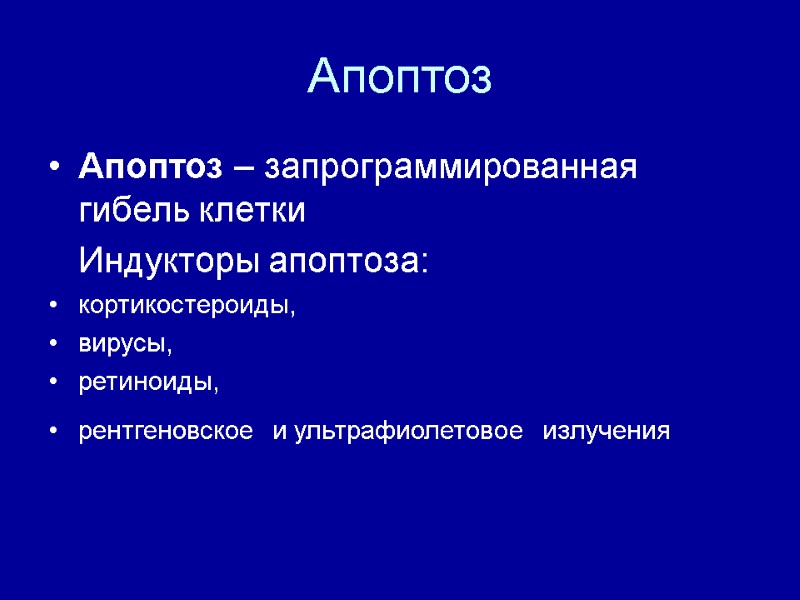 Апоптоз

• Апоптоз – запрограммированная гибель клетки

Индукторы апоптоза:

• кортикостероиды,
• вирусы,
• ретиноиды,
• рентгеновское и ультрафиолетовое излучения